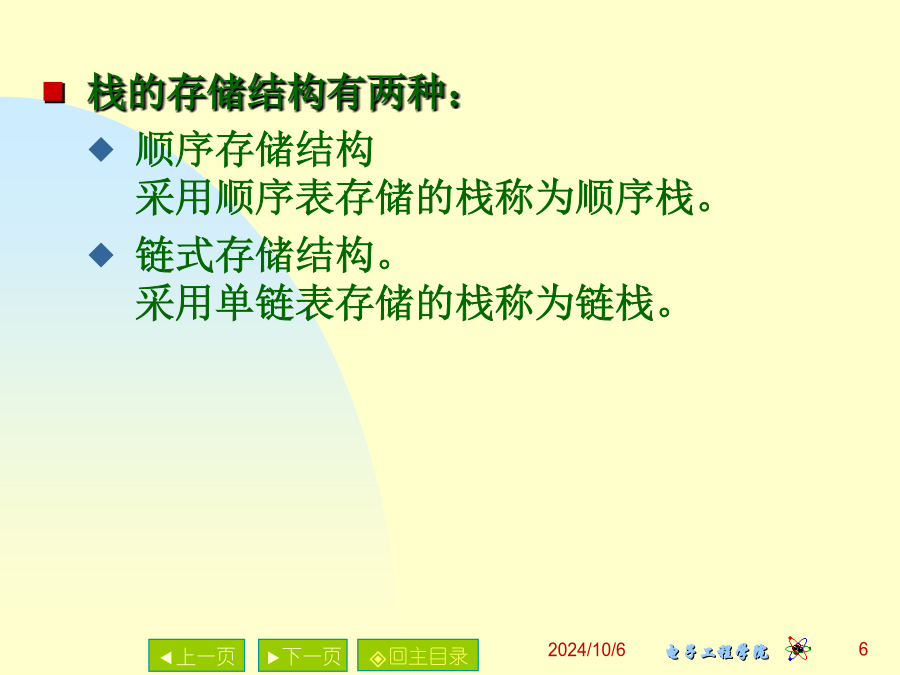 栈的存储结构有两种：

顺序存储结构
采用顺序表存储的栈称为顺序栈。

链式存储结构。
采用单链表存储的栈称为链栈。

◀上一页 ▶下一页 ◈回主目录

2024/10/6 电子工程学院 6